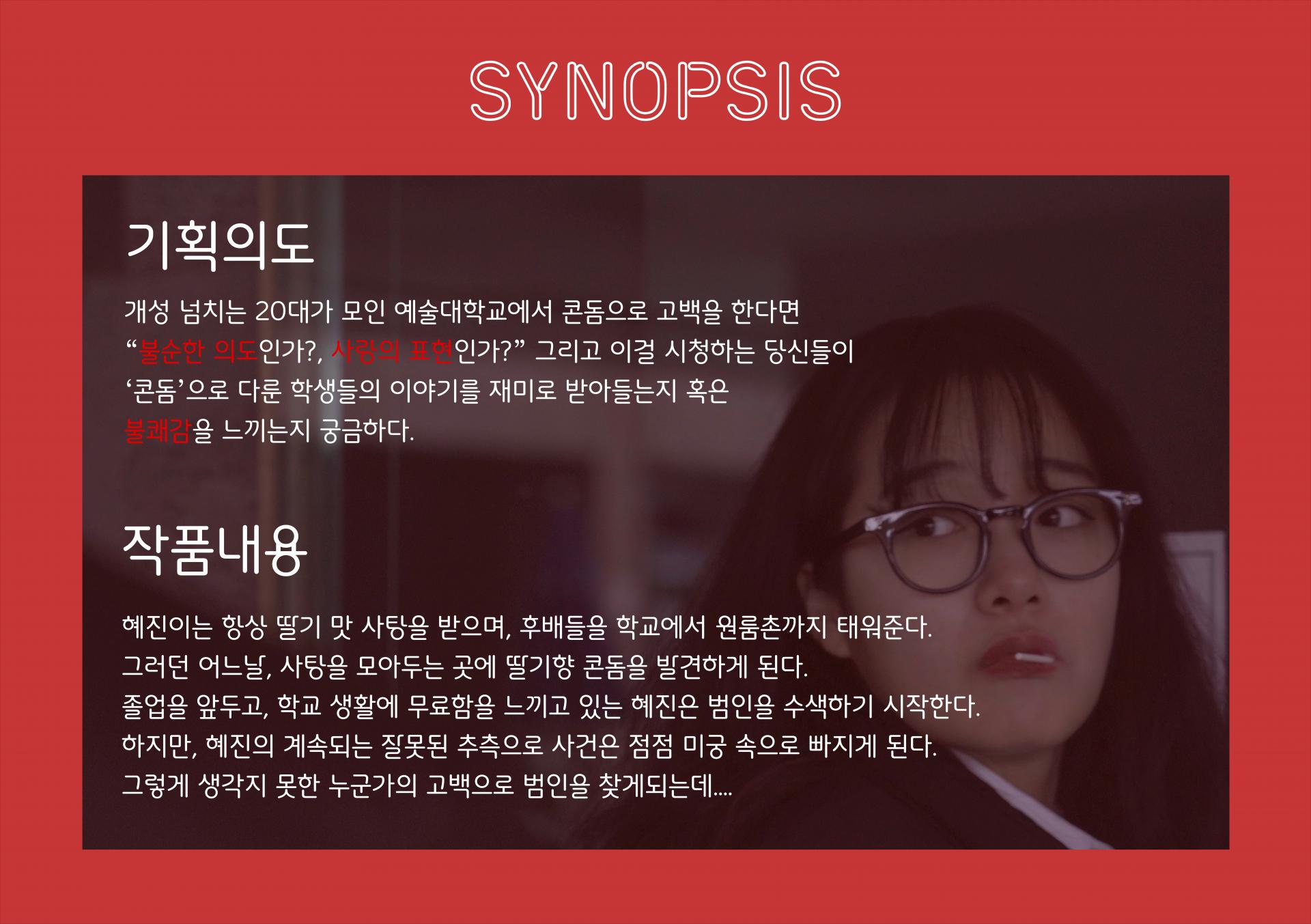 SYNOPSIS

기획의도

개성 넘치는 20대가 모인 예술대학교에서 콘돔으로 고백을 한다면 “불순한 의도인가?, 사랑의 표현인가?” 그리고 이걸 시청하는 당신들이 ‘콘돔’으로 다룬 학생들의 이야기를 재미로 받아들는지 혹은 불쾌감을 느끼는지 궁금하다.

작품내용

혜진이는 항상 딸기 맛 사탕을 받으며, 후배들을 학교에서 원룸촌까지 태워준다.
그러던 어느날, 사탕을 모아두는 곳에 딸기향 콘돔을 발견하게 된다.
졸업을 앞두고, 학교 생활에 무료함을 느끼고 있는 혜진은 범인을 수색하기 시작한다.
하지만, 혜진의 계속되는 잘못된 추측으로 사건은 점점 미궁 속으로 빠지게 된다.
그렇게 생각지 못한 누군가의 고백으로 범인을 찾게되는데....